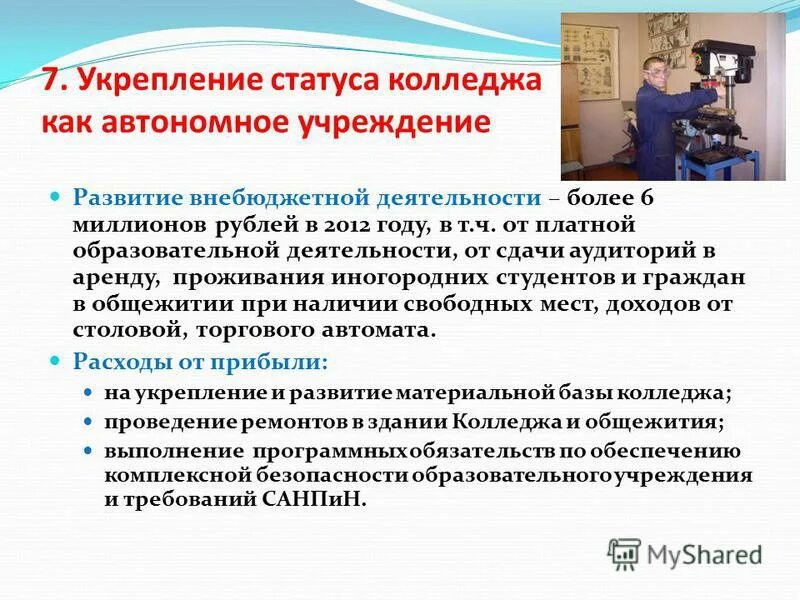 7. Укрепление статуса колледжа как автономное учреждение

Развитие внебюджетной деятельности – более 6 миллионов рублей в 2012 году, в т.ч. от платной образовательной деятельности, от сдачи аудиторий в аренду, проживания иногородних студентов и граждан в общежитии при наличии свободных мест, доходов от столовой, торгового автомата.

Расходы от прибыли:

на укрепление и развитие материальной базы колледжа;

проведение ремонтов в здании Колледжа и общежития;

выполнение программных обязательств по обеспечению комплексной безопасности образовательного учреждения и требований САНПиН.

MyShared